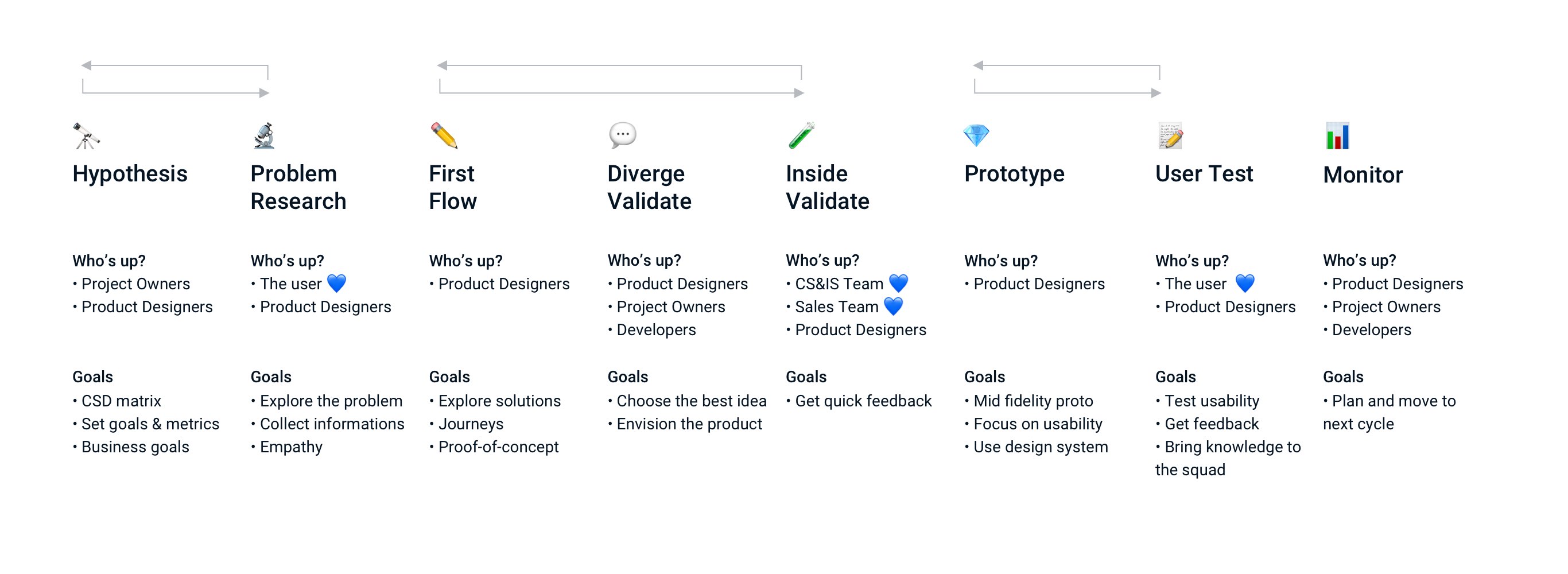 Hypothesis

Who's up?
• Project Owners
• Product Designers

Goals
• CSD matrix
• Set goals & metrics
• Business goals

Problem Research

Who's up?
• The user 💙
• Product Designers

Goals
• Explore the problem
• Collect informations
• Empathy

First Flow

Who's up?
• Product Designers

Goals
• Explore solutions
• Journeys
• Proof-of-concept

Diverge Validate

Who's up?
• Product Designers
• Project Owners
• Developers

Goals
• Choose the best idea
• Envision the product

Inside Validate

Who's up?
• CS&IS Team 💙
• Sales Team 💙
• Product Designers

Goals
• Get quick feedback

Prototype

Who's up?
• Product Designers

Goals
• Mid fidelity proto
• Focus on usability
• Use design system

User Test

Who's up?
• The user 💙
• Product Designers

Goals
• Test usability
• Get feedback
• Bring knowledge to the squad

Monitor

Who's up?
• Product Designers
• Project Owners
• Developers

Goals
• Plan and move to next cycle